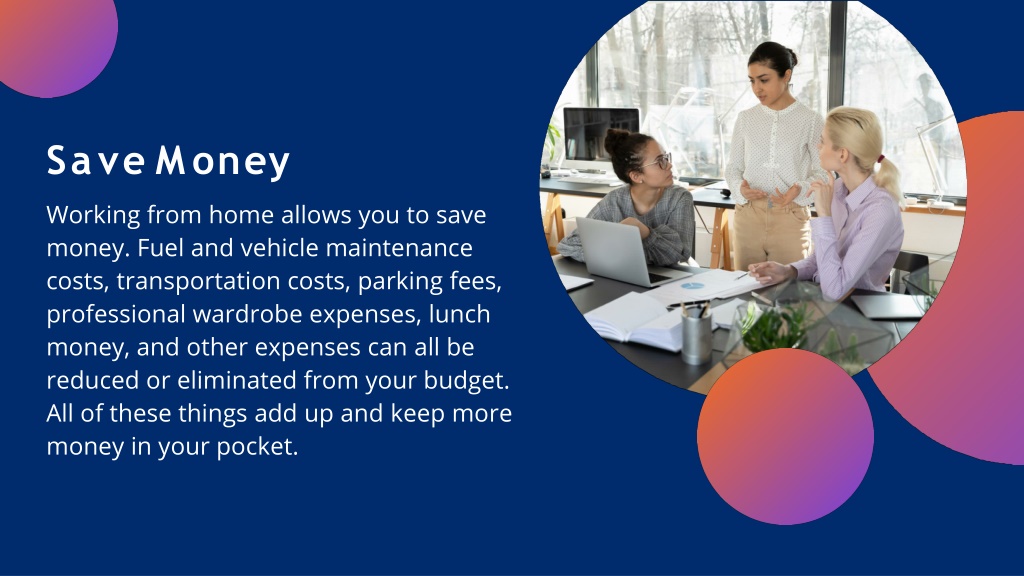 Save Money

Working from home allows you to save money. Fuel and vehicle maintenance costs, transportation costs, parking fees, professional wardrobe expenses, lunch money, and other expenses can all be reduced or eliminated from your budget. All of these things add up and keep more money in your pocket.